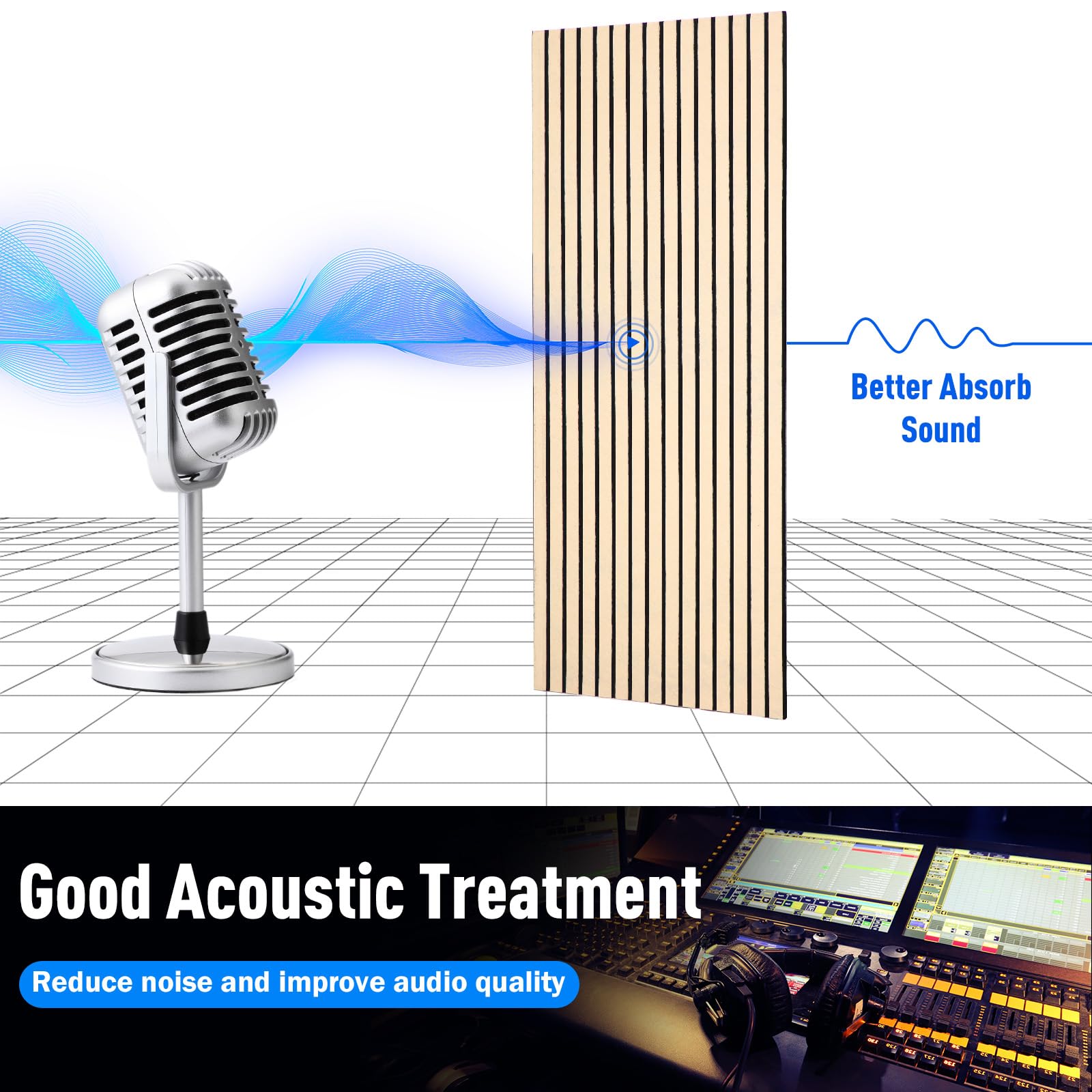 Better Absorb Sound

Good Acoustic Treatment

Reduce noise and improve audio quality